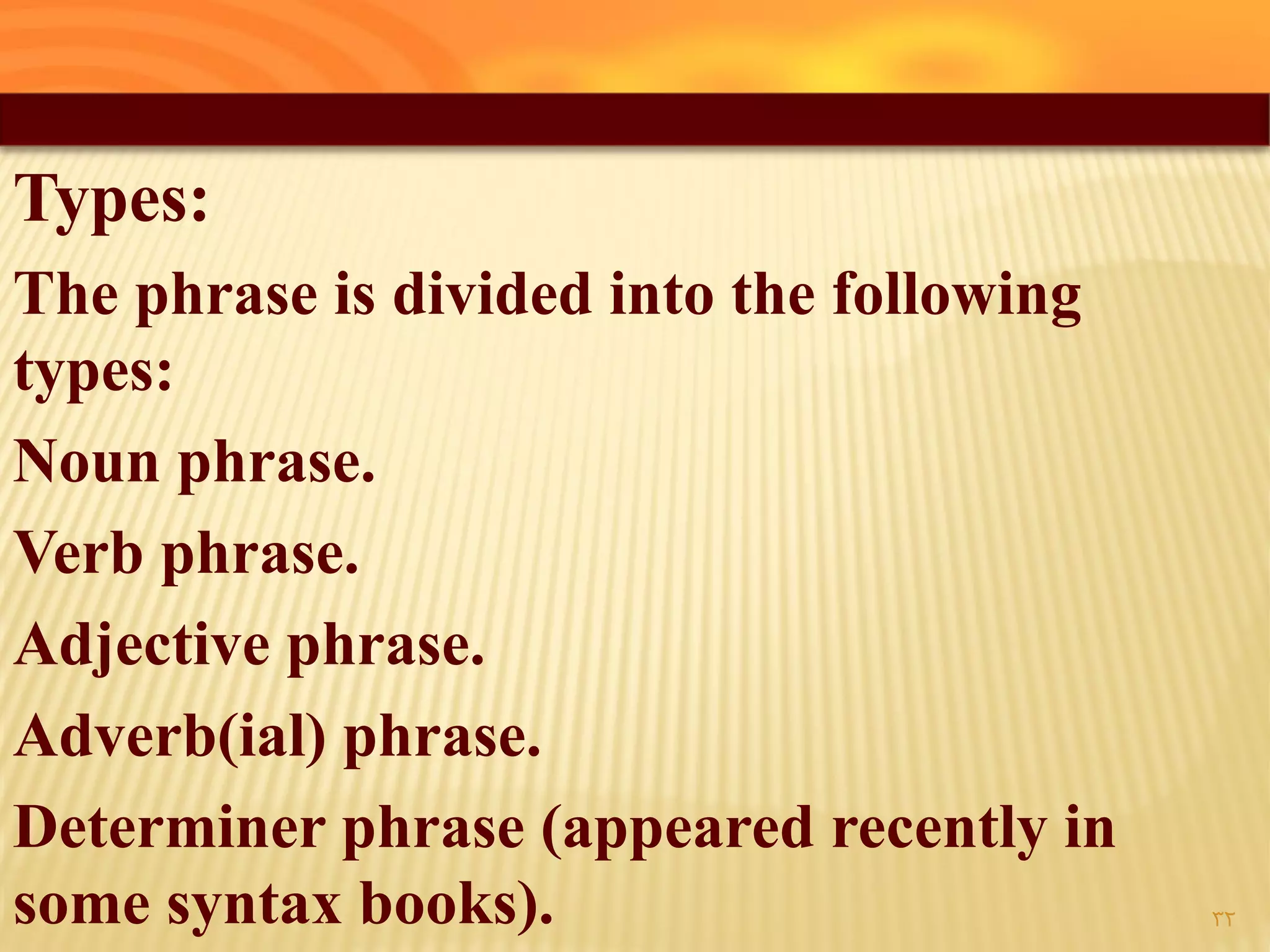 Types:

The phrase is divided into the following types:

Noun phrase.

Verb phrase.

Adjective phrase.

Adverb(ial) phrase.

Determiner phrase (appeared recently in some syntax books).

٣٢